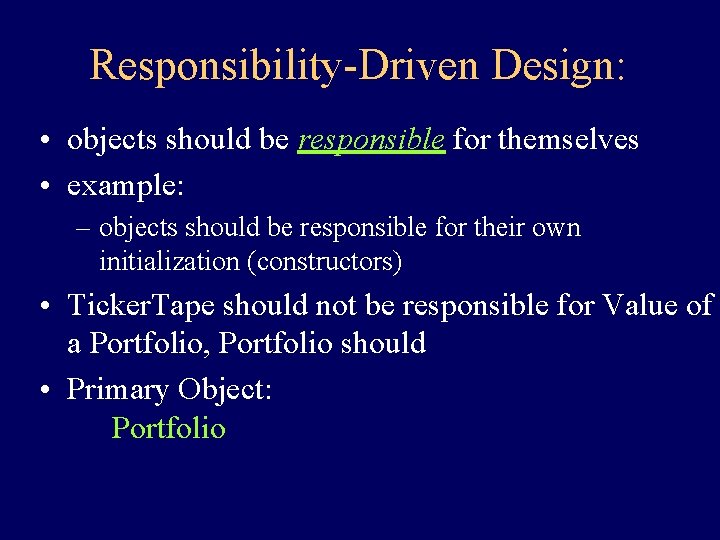 Responsibility-Driven Design:

• objects should be responsible for themselves
• example:
– objects should be responsible for their own initialization (constructors)
• TickerTape should not be responsible for Value of a Portfolio, Portfolio should
• Primary Object:
Portfolio